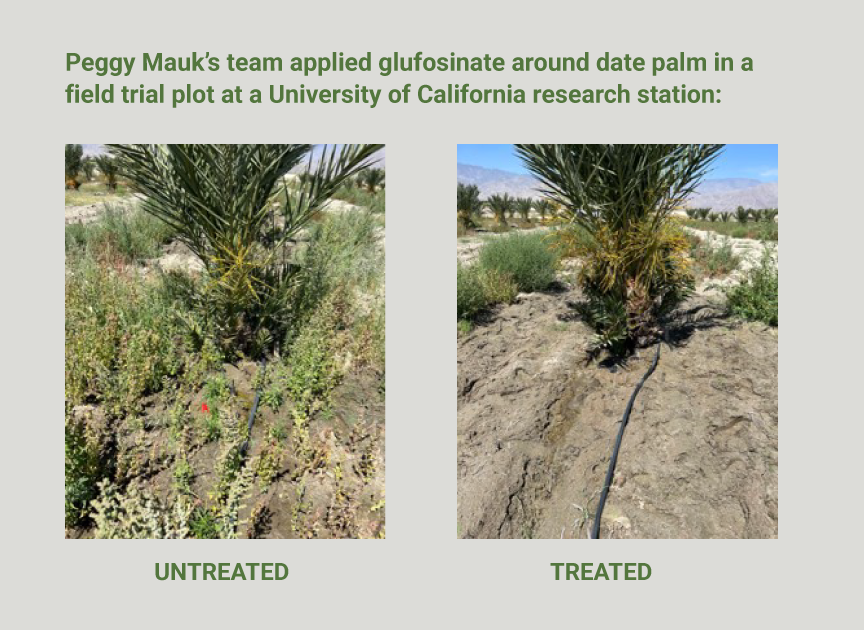 Peggy Mauk's team applied glufosinate around date palm in a field trial plot at a University of California research station:

UNTREATED

TREATED